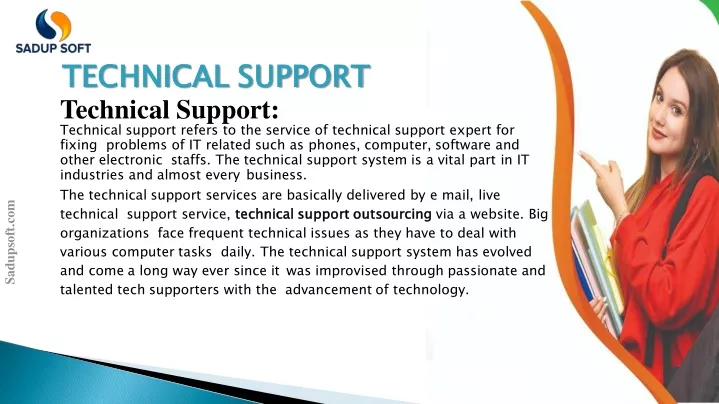 SADUP SOFT

TECHNICAL SUPPORT

Technical Support:

Technical support refers to the service of technical support expert for fixing problems of IT related such as phones, computer, software and other electronic staffs. The technical support system is a vital part in IT industries and almost every business.

The technical support services are basically delivered by e mail, live technical support service, technical support outsourcing via a website. Big organizations face frequent technical issues as they have to deal with various computer tasks daily. The technical support system has evolved and come a long way ever since it was improvised through passionate and talented tech supporters with the advancement of technology.

Sadupsoft.com